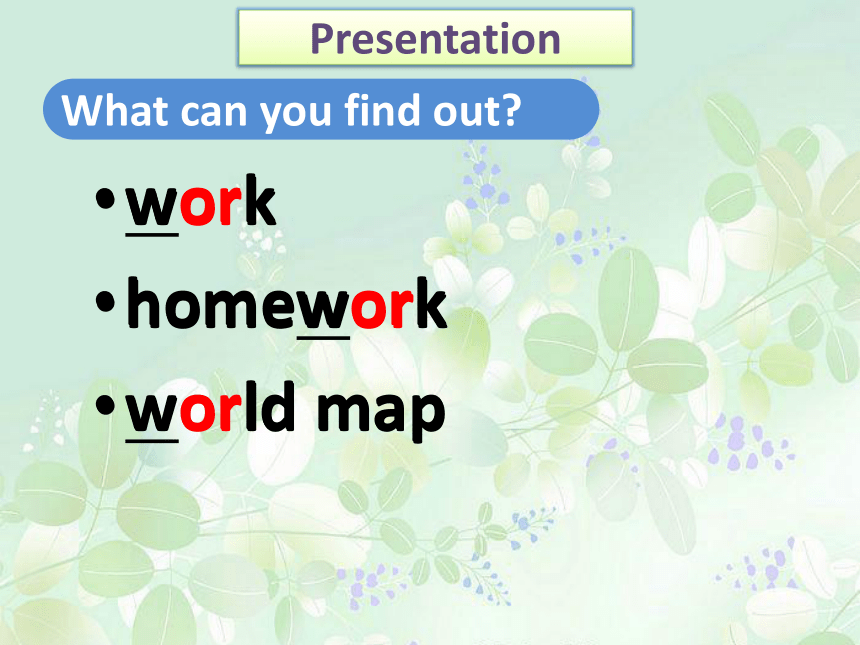 Presentation

What can you find out?

• work
• homework
• world map